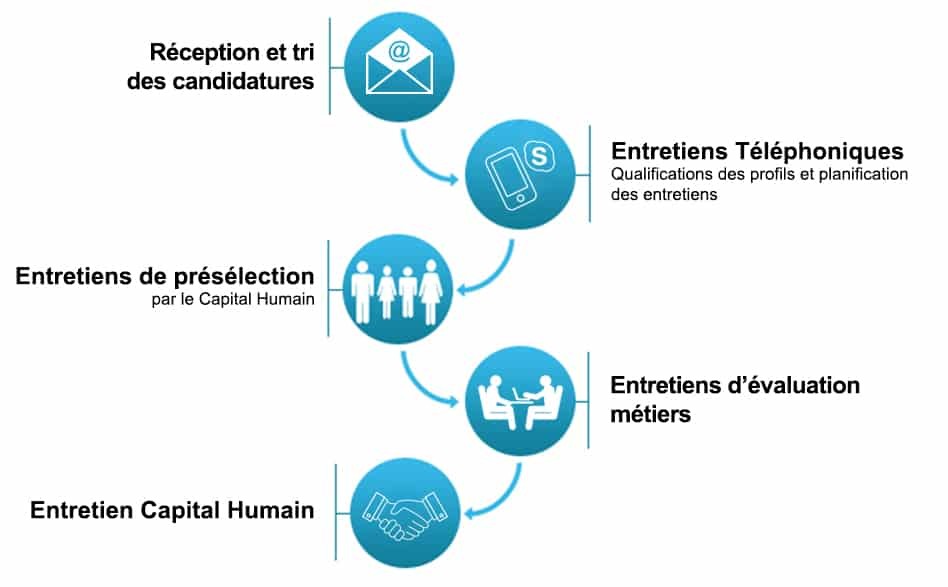 Réception et tri des candidatures

@

Entretiens Téléphoniques
Qualifications des profils et planification des entretiens

S

Entretiens de présélection
par le Capital Humain

Entretiens d'évaluation métiers

Entretien Capital Humain